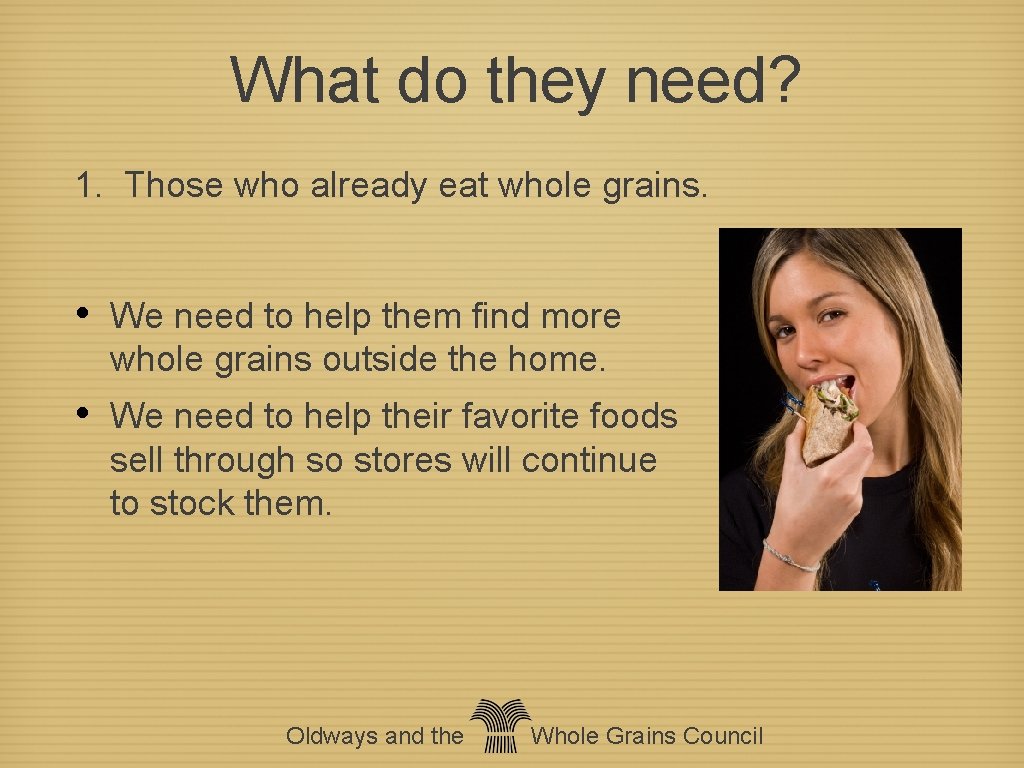 What do they need?

1. Those who already eat whole grains.

• We need to help them find more whole grains outside the home.

• We need to help their favorite foods sell through so stores will continue to stock them.

Oldways and the Whole Grains Council